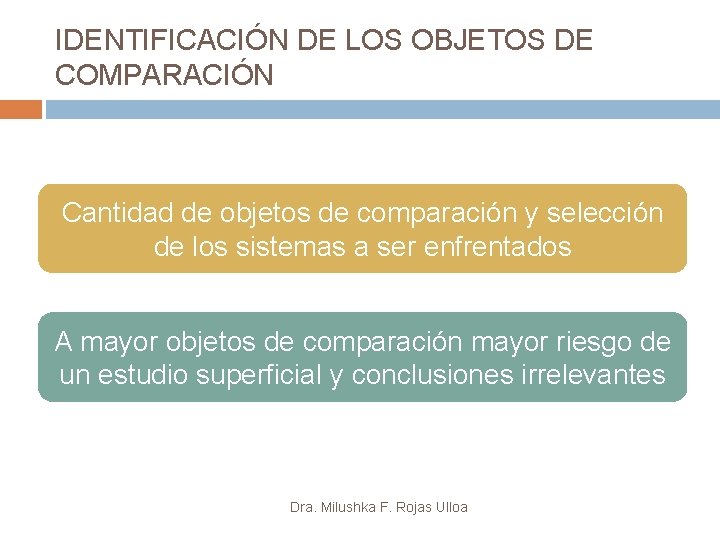 IDENTIFICACIÓN DE LOS OBJETOS DE COMPARACIÓN

Cantidad de objetos de comparación y selección de los sistemas a ser enfrentados

A mayor objetos de comparación mayor riesgo de un estudio superficial y conclusiones irrelevantes

Dra. Milushka F. Rojas Ulloa